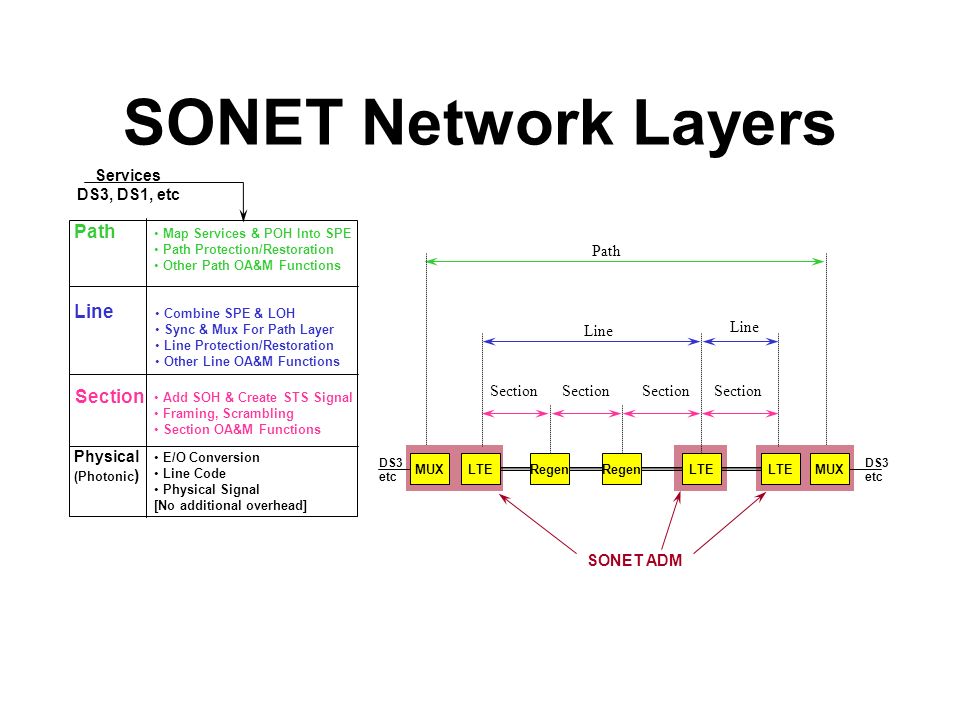 SONET Network Layers

Services
DS3, DS1, etc

| Path | • Map Services & POH Into SPE • Path Protection/Restoration • Other Path OA&M Functions |
|---|---|
| Line | • Combine SPE & LOH • Sync & Mux For Path Layer • Line Protection/Restoration • Other Line OA&M Functions |
| Section | • Add SOH & Create STS Signal • Framing, Scrambling • Section OA&M Functions |
| Physical (Photonic) | • E/O Conversion • Line Code • Physical Signal [No additional overhead] |

Path

Line

Line

Section Section Section Section

DS3 etc MUX LTE Regen Regen LTE LTE MUX DS3 etc

SONET ADM